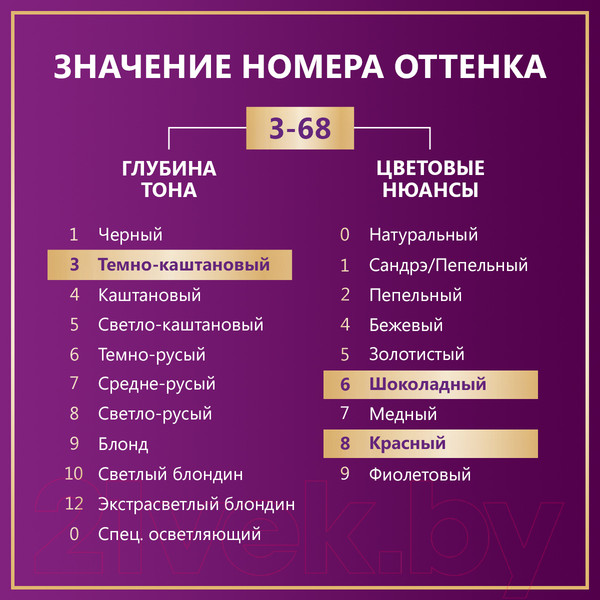 ЗНАЧЕНИЕ НОМЕРА ОТТЕНКА

3-68

ГЛУБИНА ТОНА

1 Черный
3 Темно-каштановый
4 Каштановый
5 Светло-каштановый
6 Темно-русый
7 Средне-русый
8 Светло-русый
9 Блонд
10 Светлый блондин
12 Экстрасветлый блондин
0 Спец. осветляющий

ЦВЕТОВЫЕ НЮАНСЫ

0 Натуральный
1 Сандрэ/Пепельный
2 Пепельный
4 Бежевый
5 Золотистый
6 Шоколадный
7 Медный
8 Красный
9 Фиолетовый

21vek.by